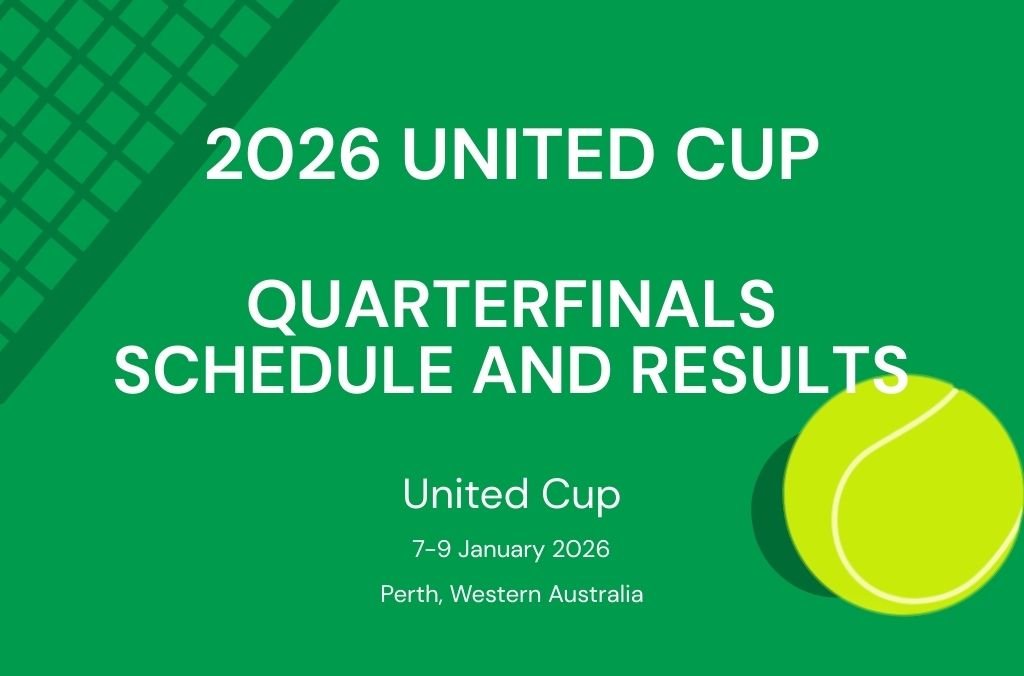 2026 UNITED CUP

QUARTERFINALS SCHEDULE AND RESULTS

United Cup

7-9 January 2026

Perth, Western Australia